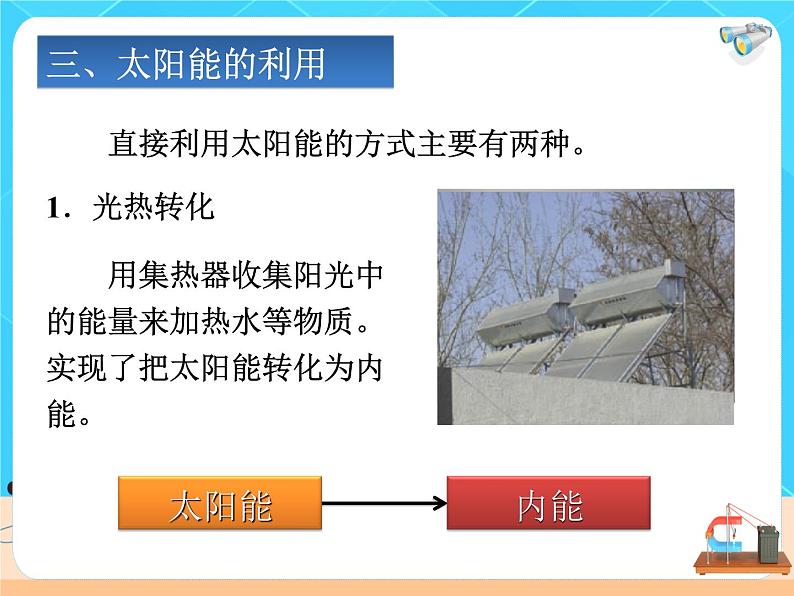 三、太阳能的利用

直接利用太阳能的方式主要有两种。

1．光热转化

用集热器收集阳光中的能量来加热水等物质。实现了把太阳能转化为内能。

太阳能

内能